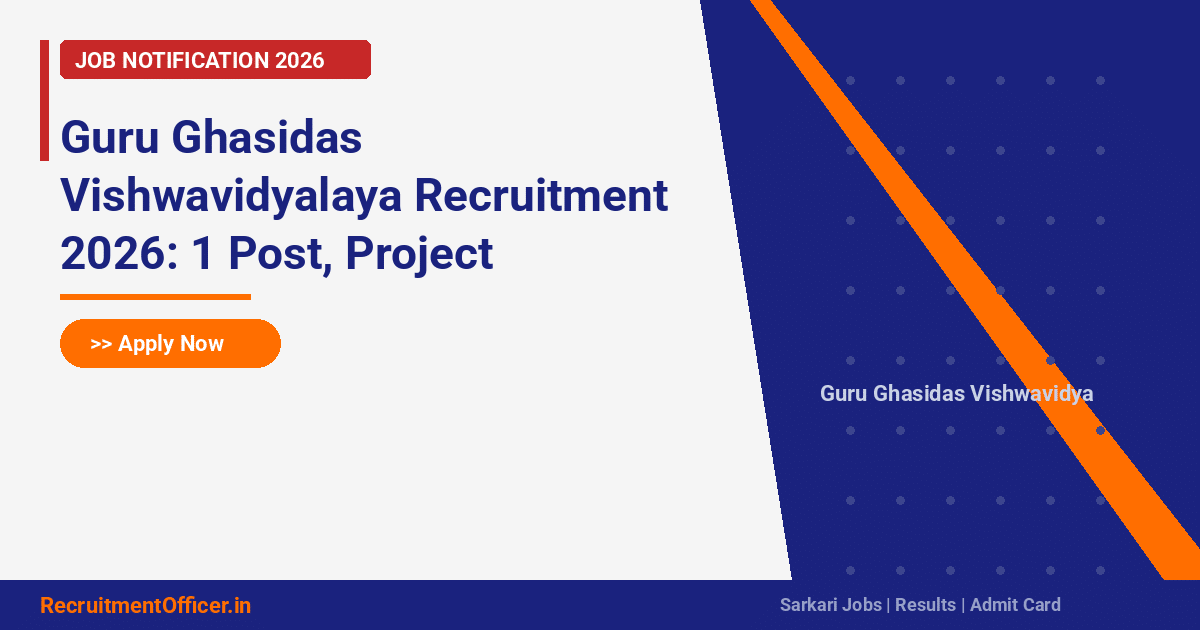 JOB NOTIFICATION 2026

Guru Ghasidas Vishwavidyalaya Recruitment 2026: 1 Post, Project

>> Apply Now

Guru Ghasidas Vishwavidya

RecruitmentOfficer.in

Sarkari Jobs | Results | Admit Card